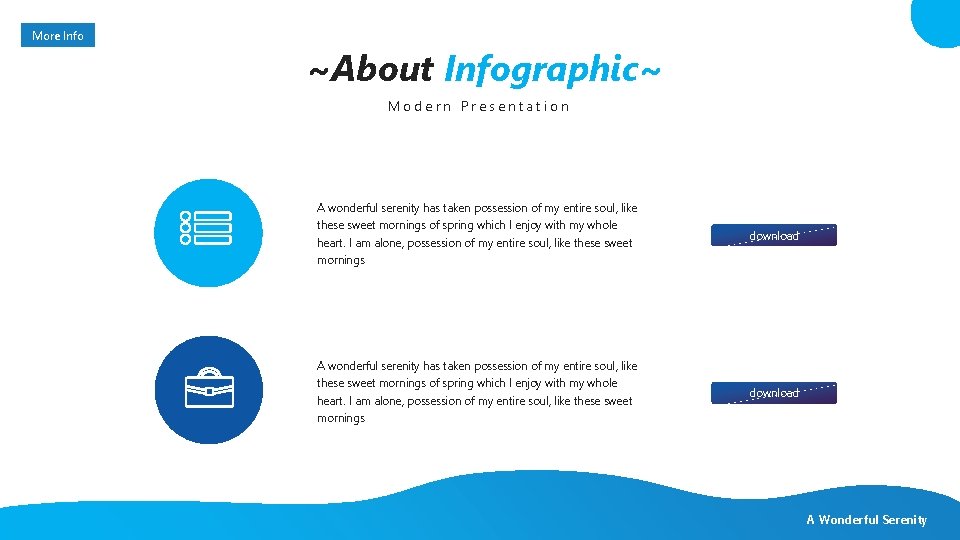 More Info

~About Infographic~

Modern Presentation

A wonderful serenity has taken possession of my entire soul, like these sweet mornings of spring which I enjoy with my whole heart. I am alone, possession of my entire soul, like these sweet mornings

download

A wonderful serenity has taken possession of my entire soul, like these sweet mornings of spring which I enjoy with my whole heart. I am alone, possession of my entire soul, like these sweet mornings

download

A Wonderful Serenity